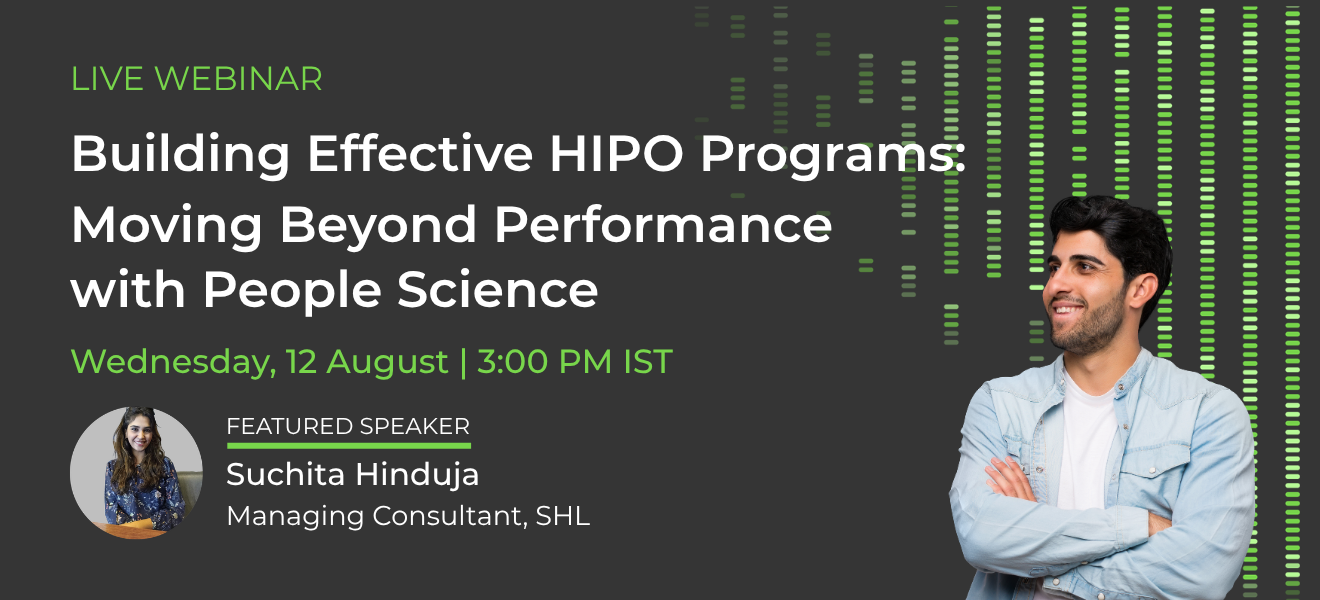 LIVE WEBINAR

Building Effective HIPO Programs: Moving Beyond Performance with People Science

Wednesday, 12 August | 3:00 PM IST

FEATURED SPEAKER

Suchita Hinduja

Managing Consultant, SHL